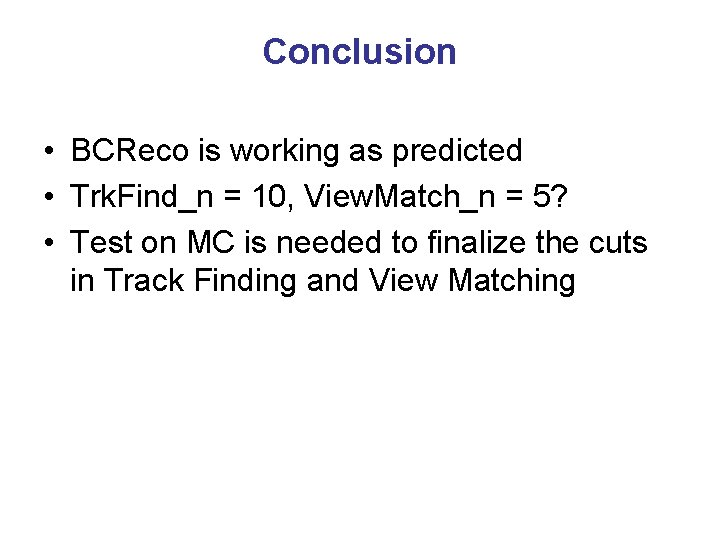 Conclusion

• BCReco is working as predicted
• TrkFind_n = 10, ViewMatch_n = 5?
• Test on MC is needed to finalize the cuts in Track Finding and View Matching